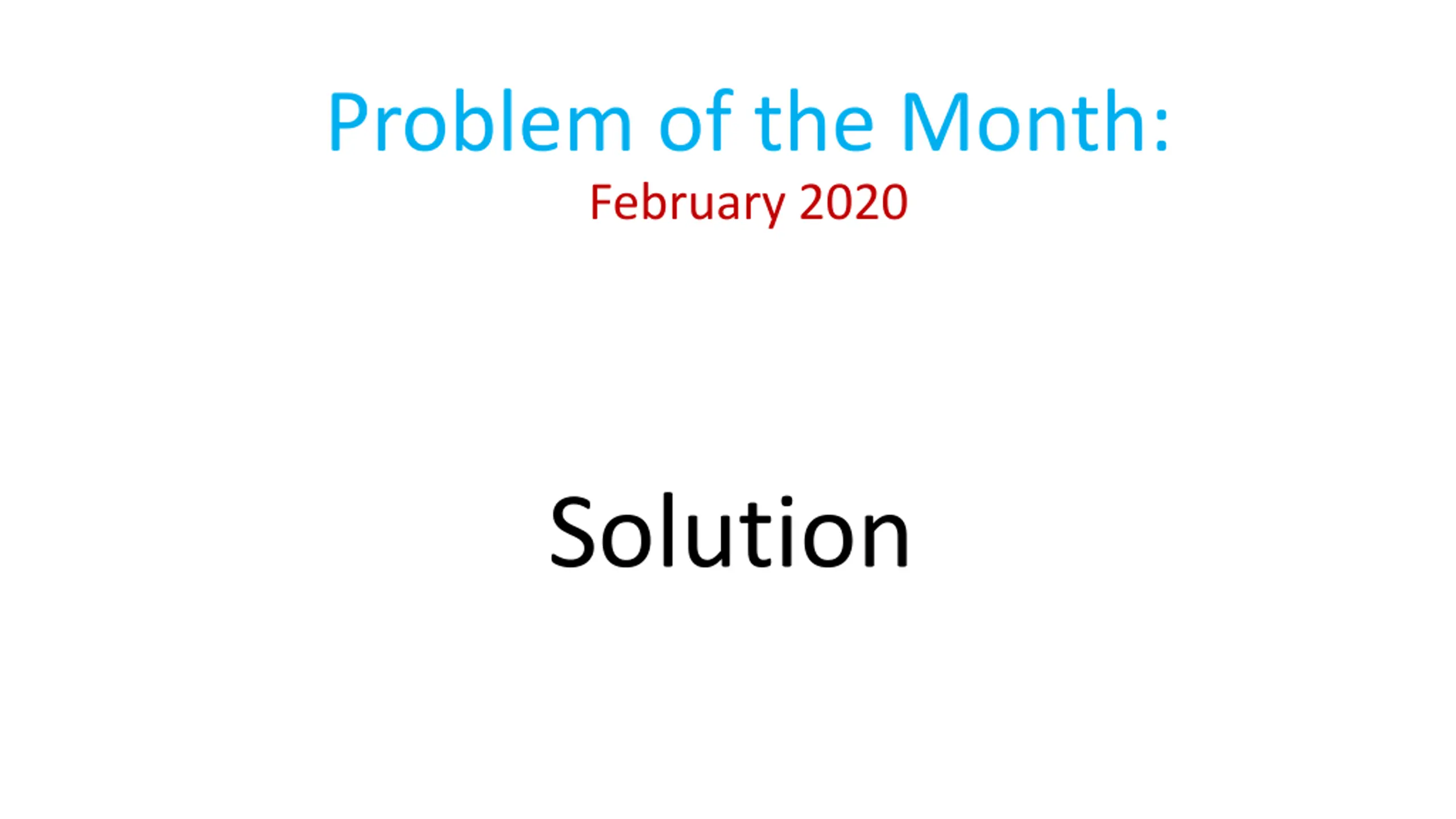 Problem of the Month:
February 2020

Solution